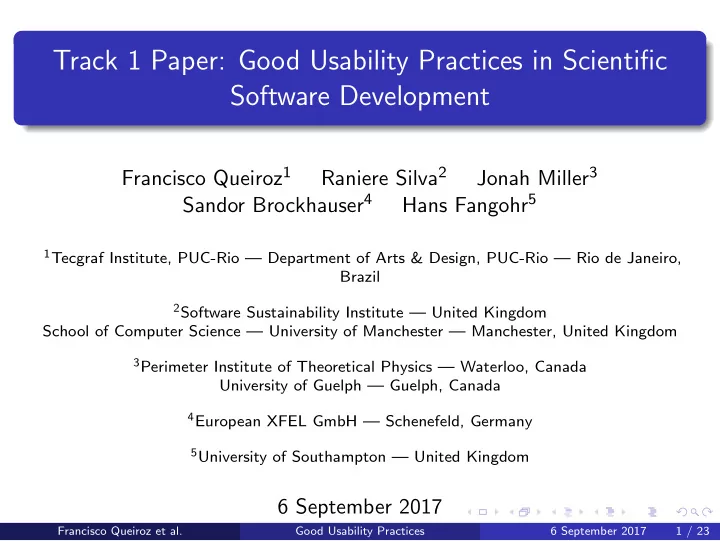 Track 1 Paper: Good Usability Practices in Scientific Software Development

Francisco Queiroz$^1$ Raniere Silva$^2$ Jonah Miller$^3$ Sandor Brockhauser$^4$ Hans Fangohr$^5$

$^1$Tecgraf Institute, PUC-Rio — Department of Arts & Design, PUC-Rio — Rio de Janeiro, Brazil

$^2$Software Sustainability Institute — United Kingdom
School of Computer Science — University of Manchester — Manchester, United Kingdom

$^3$Perimeter Institute of Theoretical Physics — Waterloo, Canada
University of Guelph — Guelph, Canada

$^4$European XFEL GmbH — Schenefeld, Germany

$^5$University of Southampton — United Kingdom

6 September 2017

Francisco Queiroz et al. Good Usability Practices 6 September 2017 1 / 23